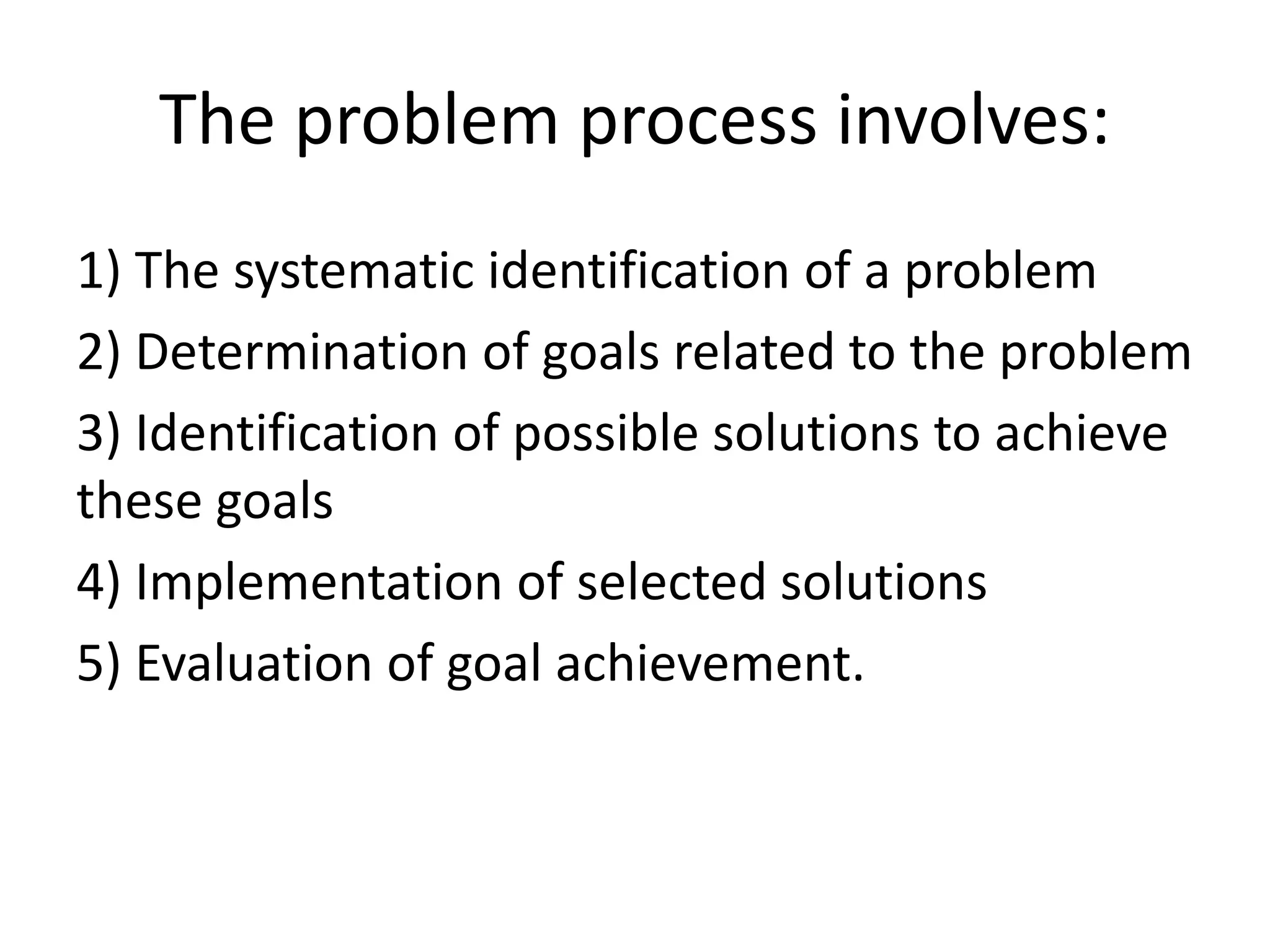 The problem process involves:

1) The systematic identification of a problem

2) Determination of goals related to the problem

3) Identification of possible solutions to achieve these goals

4) Implementation of selected solutions

5) Evaluation of goal achievement.